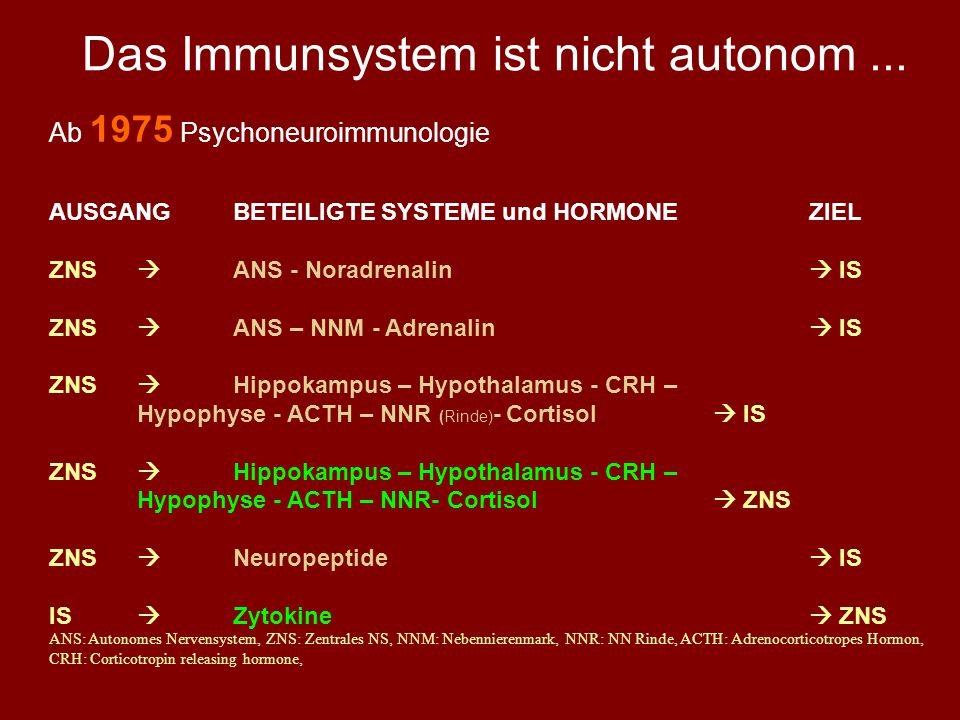 Das Immunsystem ist nicht autonom ...

Ab 1975 Psychoneuroimmunologie

AUSGANG BETEILIGTE SYSTEME und HORMONE ZIEL

ZNS → ANS - Noradrenalin → IS

ZNS → ANS – NNM - Adrenalin → IS

ZNS → Hippokampus – Hypothalamus - CRH – Hypophyse - ACTH – NNR (Rinde)- Cortisol → IS

ZNS → Hippokampus – Hypothalamus - CRH – Hypophyse - ACTH – NNR- Cortisol → ZNS

ZNS → Neuropeptide → IS

IS → Zytokine → ZNS

ANS: Autonomes Nervensystem, ZNS: Zentrales NS, NNM: Nebennierenmark, NNR: NN Rinde, ACTH: Adrenocorticotropes Hormon, CRH: Corticotropin releasing hormone,